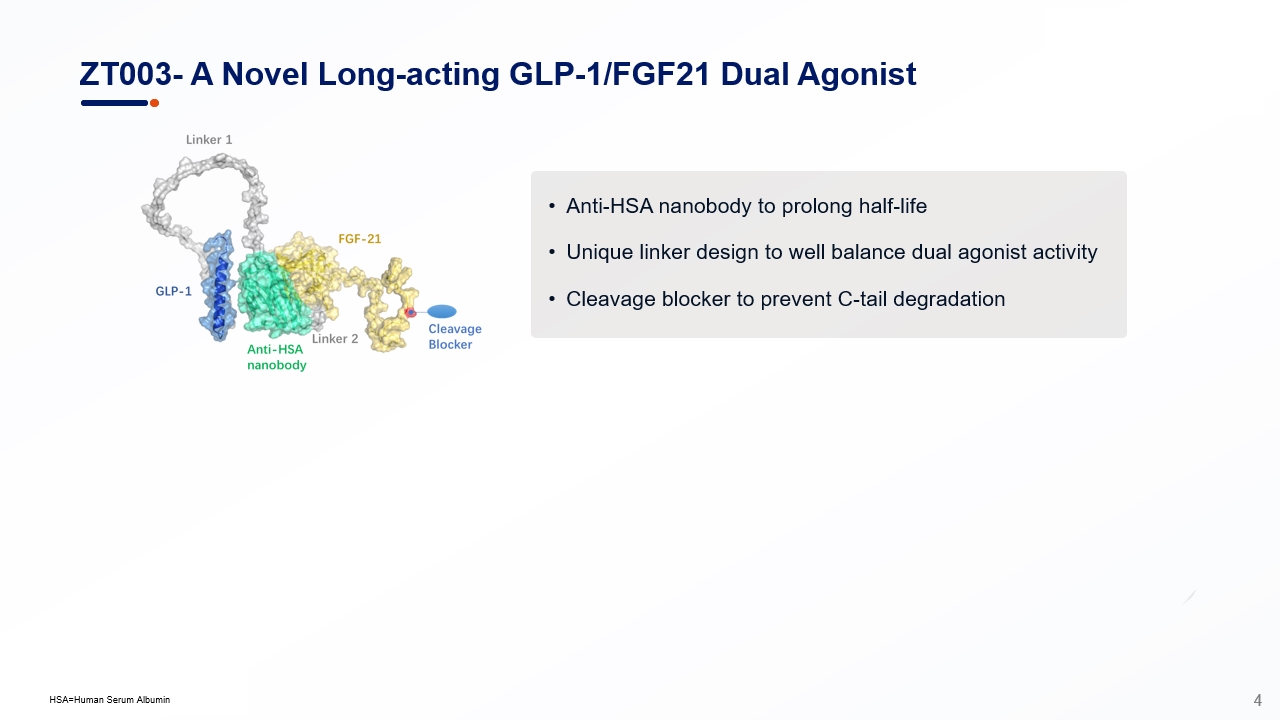 ZT003- A Novel Long-acting GLP-1/FGF21 Dual Agonist

Linker 1

FGF-21

GLP-1

Linker 2

Cleavage Blocker

Anti-HSA nanobody

• Anti-HSA nanobody to prolong half-life
• Unique linker design to well balance dual agonist activity
• Cleavage blocker to prevent C-tail degradation

HSA=Human Serum Albumin

4